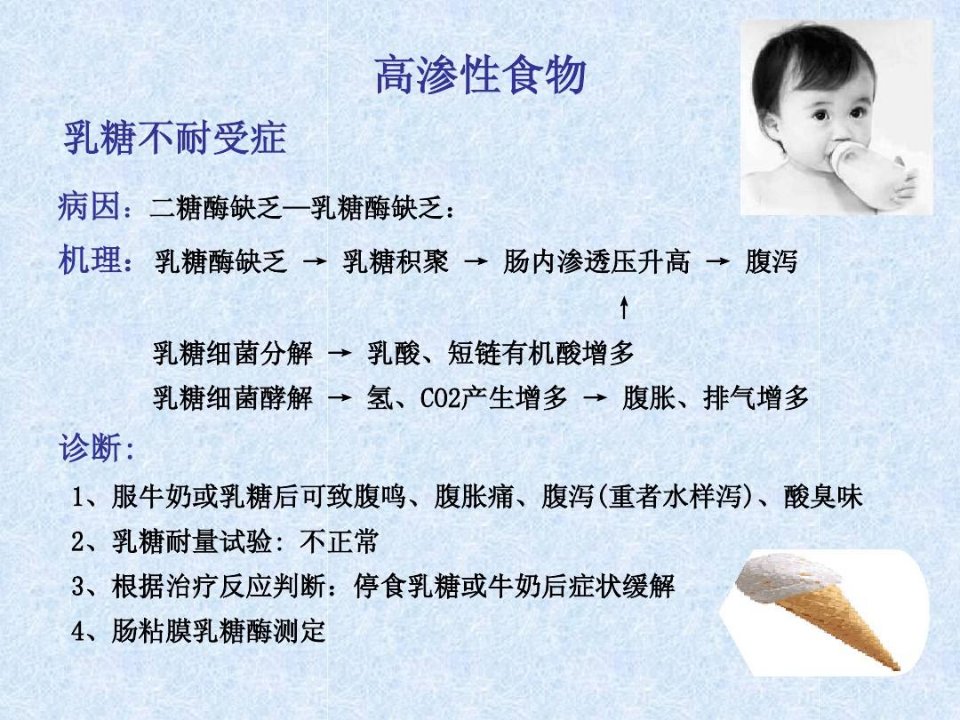 高渗性食物

乳糖不耐受症

病因：二糖酶缺乏—乳糖酶缺乏：

机理：乳糖酶缺乏 → 乳糖积聚 → 肠内渗透压升高 → 腹泻

↑

乳糖细菌分解 → 乳酸、短链有机酸增多

乳糖细菌酵解 → 氢、CO2产生增多 → 腹胀、排气增多

诊断：

1、服牛奶或乳糖后可致腹鸣、腹胀痛、腹泻(重者水样泻)、酸臭味

2、乳糖耐量试验：不正常

3、根据治疗反应判断：停食乳糖或牛奶后症状缓解

4、肠粘膜乳糖酶测定